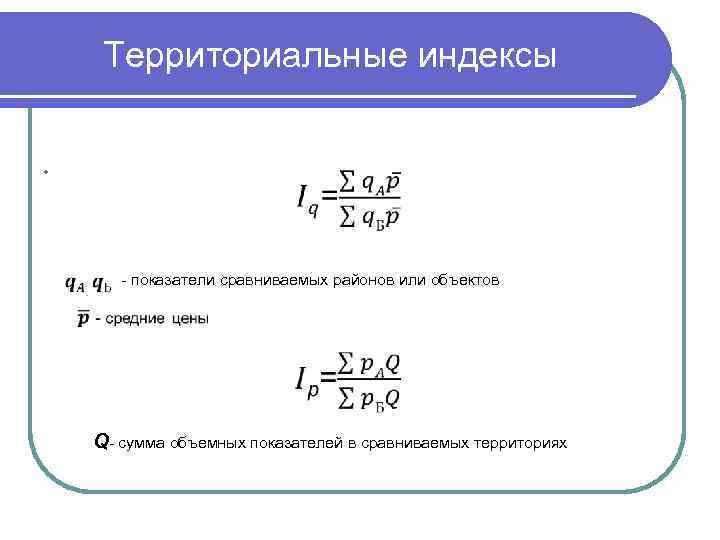 Территориальные индексы

$I_q = \frac{\sum q_A \bar{p}}{\sum q_Б \bar{p}}$

$q_A$, $q_Б$ - показатели сравниваемых районов или объектов

$\bar{p}$ - средние цены

$I_p = \frac{\sum p_A Q}{\sum p_Б Q}$

$Q$- сумма объемных показателей в сравниваемых территориях